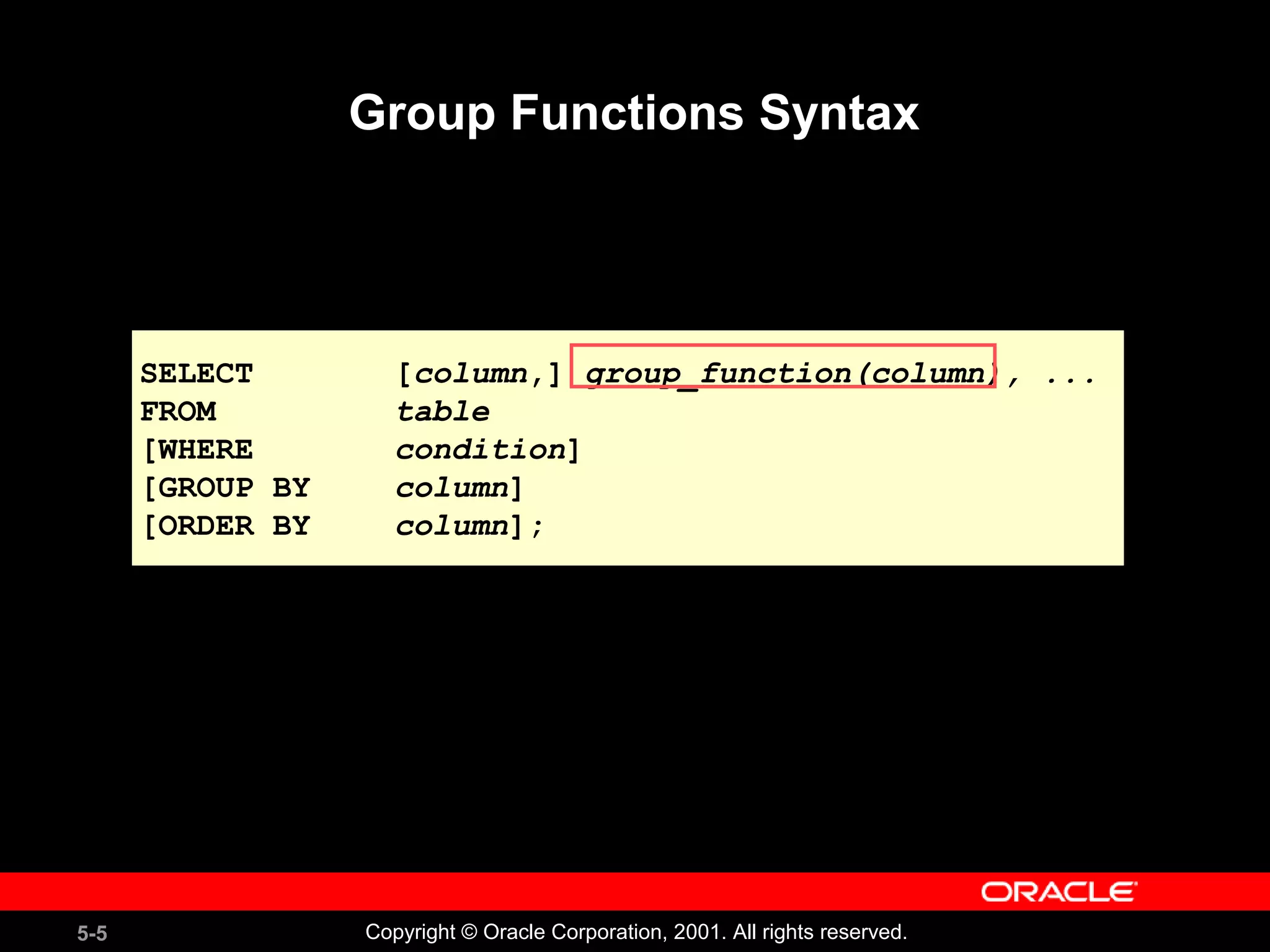 Group Functions Syntax

SELECT [column,] group_function(column), ...
FROM table
[WHERE condition]
[GROUP BY column]
[ORDER BY column];

ORACLE

5-5

Copyright © Oracle Corporation, 2001. All rights reserved.